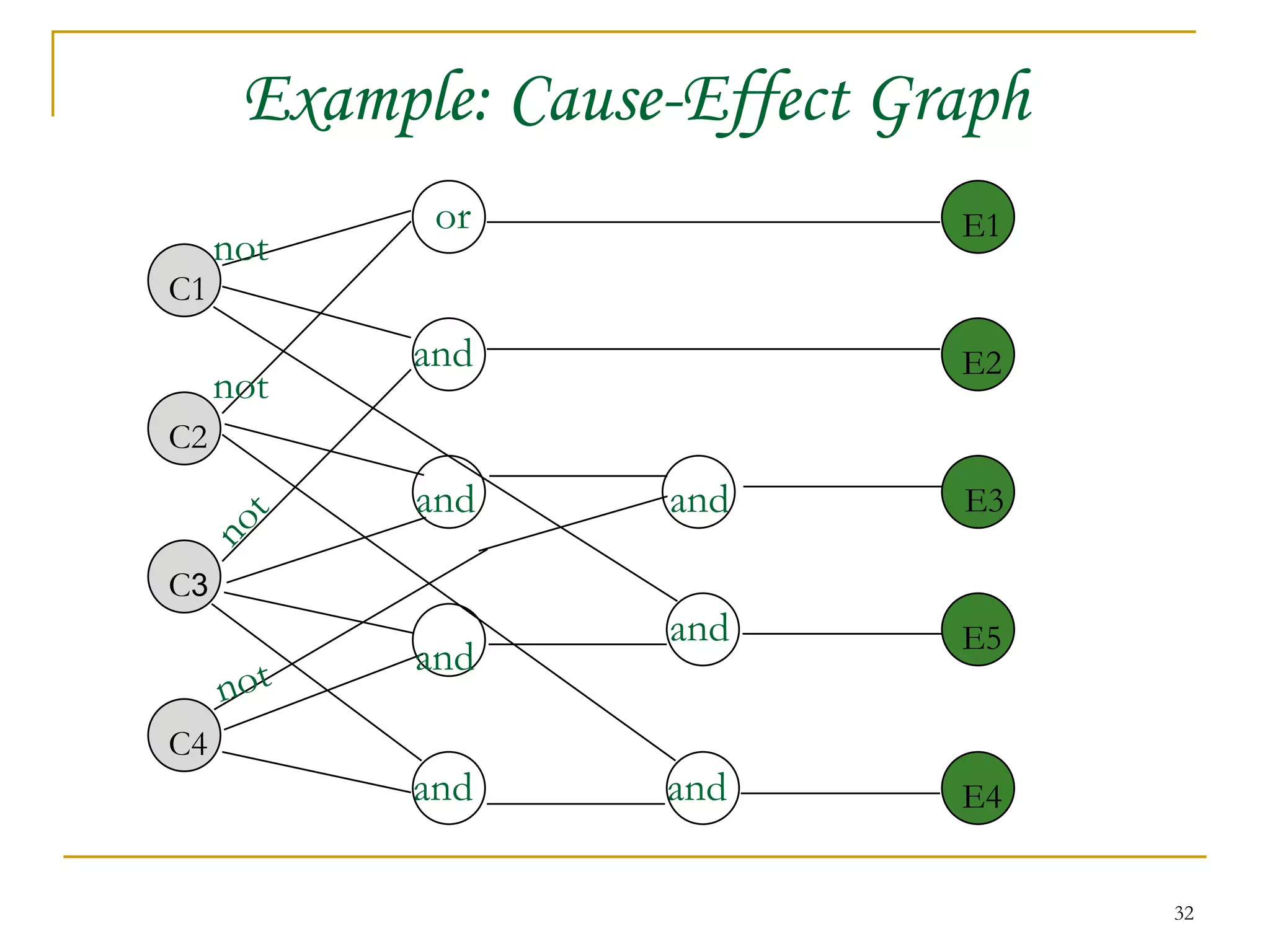 Example: Cause-Effect Graph

not
C1
not
C2
not
C3
not
C4

or
and
and
and
and

and
and
and

E1
E2
E3
E5
E4

32